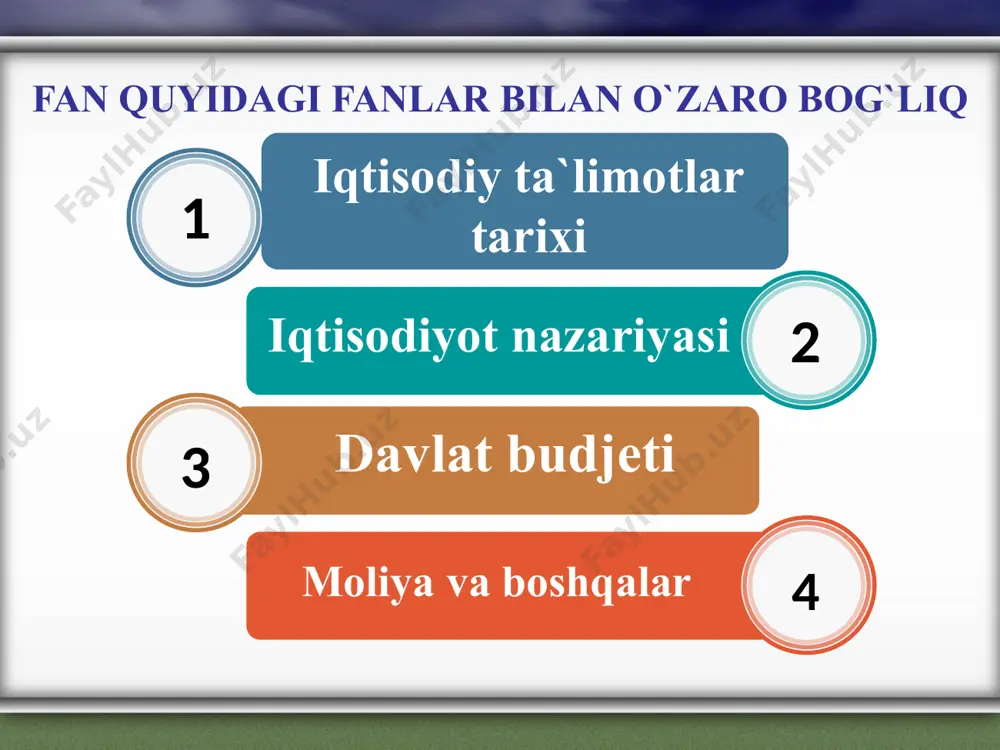 FAN QUYIDAGI FANLAR BILAN O`ZARO BOG`LIQ

1
Iqtisodiy ta`limotlar tarixi

Iqtisodiyot nazariyasi
2

3
Davlat budjeti

Moliya va boshqalar
4

FaylHub.uz